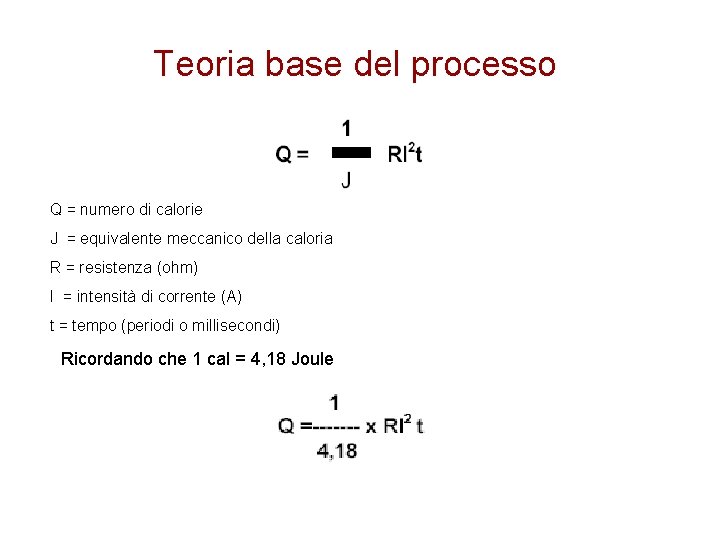 Teoria base del processo

$Q = \frac{1}{J} RI^2t$

Q = numero di calorie

J = equivalente meccanico della caloria

R = resistenza (ohm)

I = intensità di corrente (A)

t = tempo (periodi o millisecondi)

Ricordando che 1 cal = 4,18 Joule

$Q = \frac{1}{4,18} \times RI^2 t$